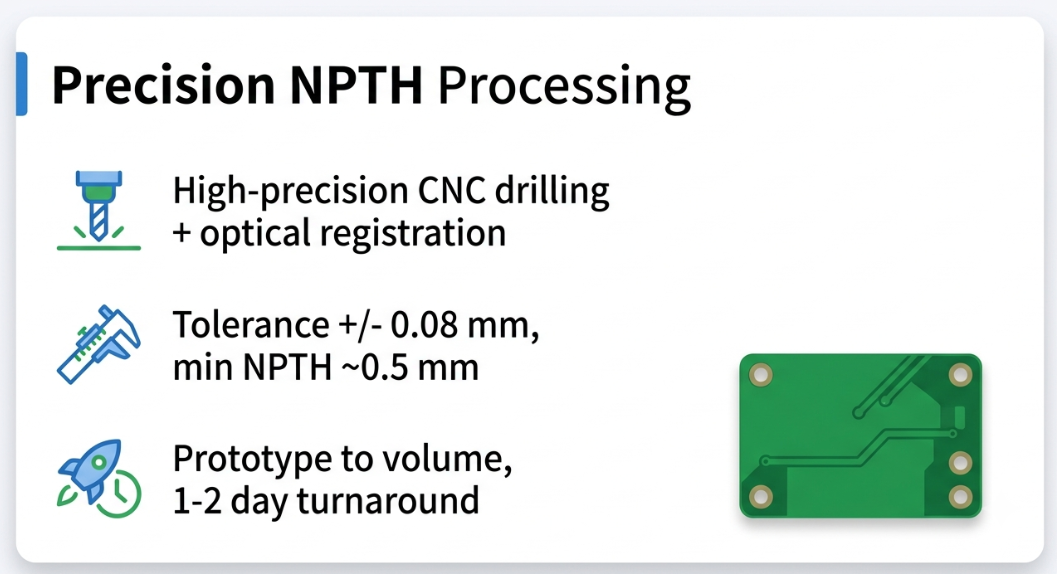 Precision NPTH Processing

High-precision CNC drilling + optical registration

Tolerance +/- 0.08 mm, min NPTH ~0.5 mm

Prototype to volume, 1-2 day turnaround